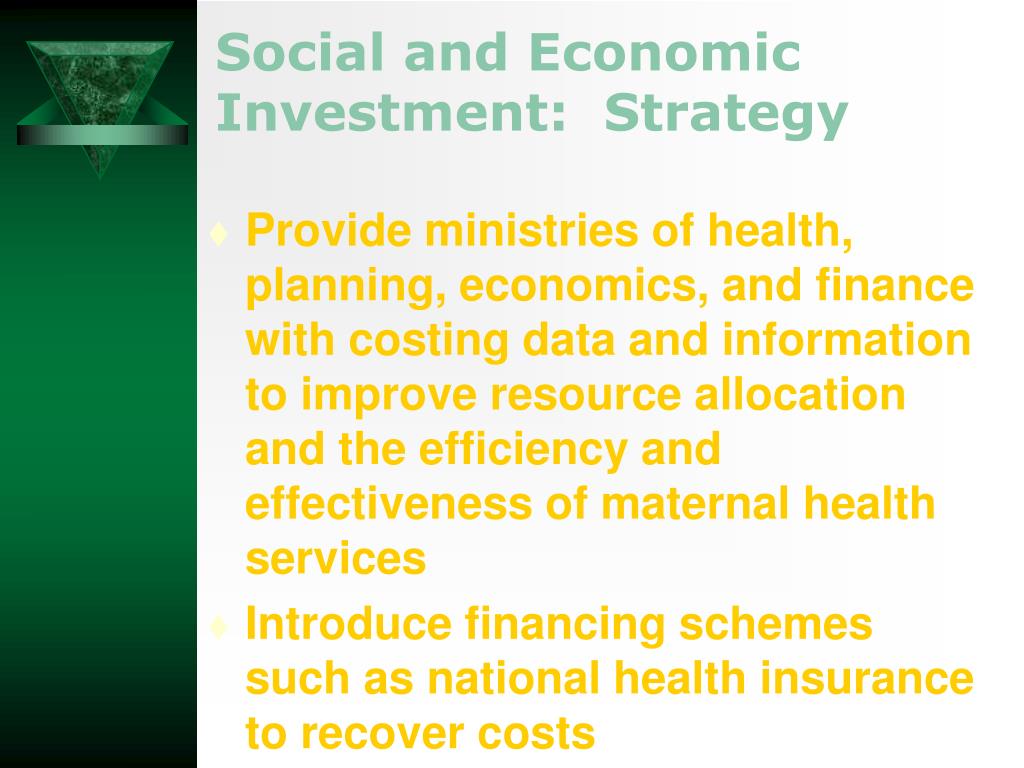 Social and Economic Investment:  Strategy

♦ Provide ministries of health, planning, economics, and finance with costing data and information to improve resource allocation and the efficiency and effectiveness of maternal health services

♦ Introduce financing schemes such as national health insurance to recover costs